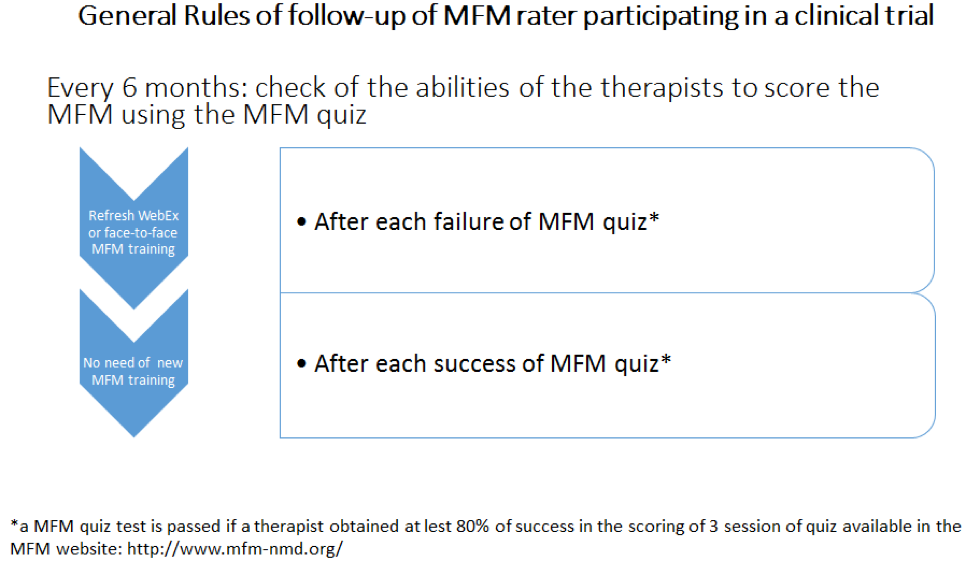 General Rules of follow-up of MFM rater participating in a clinical trial

Every 6 months: check of the abilities of the therapists to score the MFM using the MFM quiz

Refresh WebEx or face-to-face MFM training

• After each failure of MFM quiz*

No need of new MFM training

• After each success of MFM quiz*

*a MFM quiz test is passed if a therapist obtained at lest 80% of success in the scoring of 3 session of quiz available in the MFM website: http://www.mfm-nmd.org/